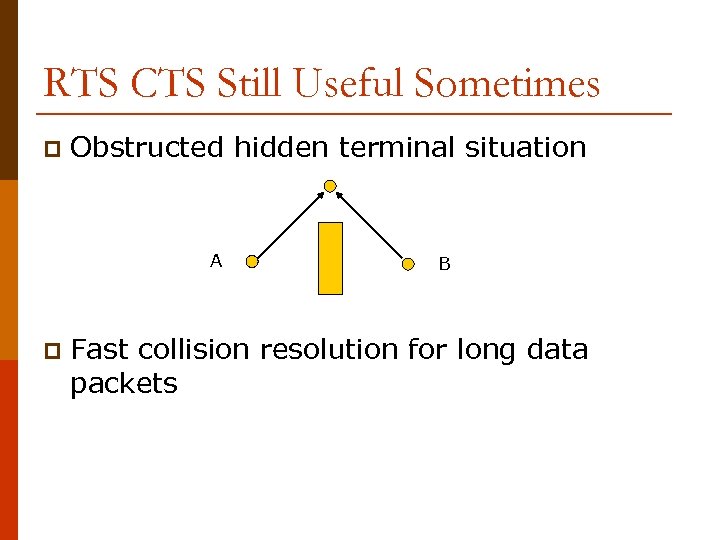 RTS CTS Still Useful Sometimes

Obstructed hidden terminal situation

A

B

Fast collision resolution for long data packets